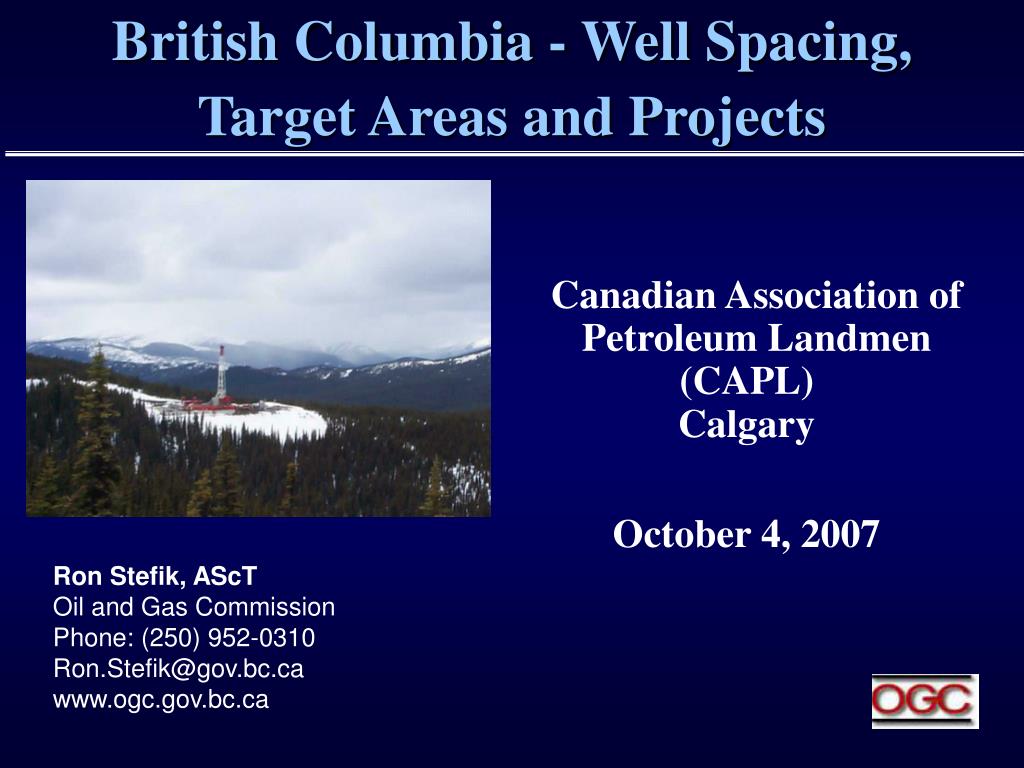 British Columbia - Well Spacing, Target Areas and Projects

Canadian Association of Petroleum Landmen (CAPL)
Calgary

October 4, 2007

Ron Stefik, AScT
Oil and Gas Commission
Phone: (250) 952-0310
Ron.Stefik@gov.bc.ca
www.ogc.gov.bc.ca

OGC